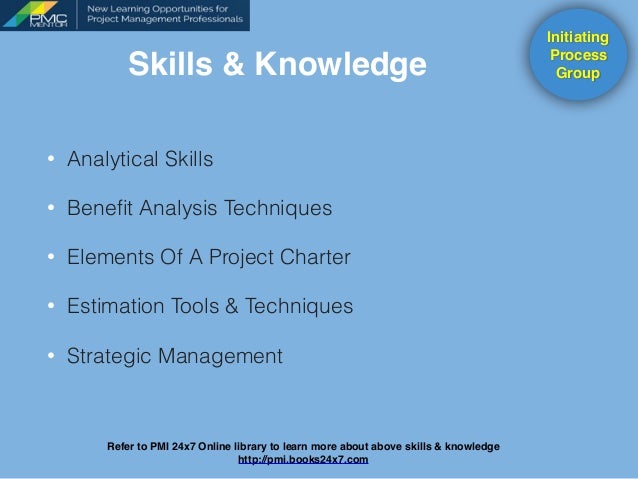 PMC MENTOR
New Learning Opportunities for Project Management Professionals

Initiating Process Group

Skills & Knowledge

• Analytical Skills
• Benefit Analysis Techniques
• Elements Of A Project Charter
• Estimation Tools & Techniques
• Strategic Management

Refer to PMI 24x7 Online library to learn more about above skills & knowledge
http://pmi.books24x7.com